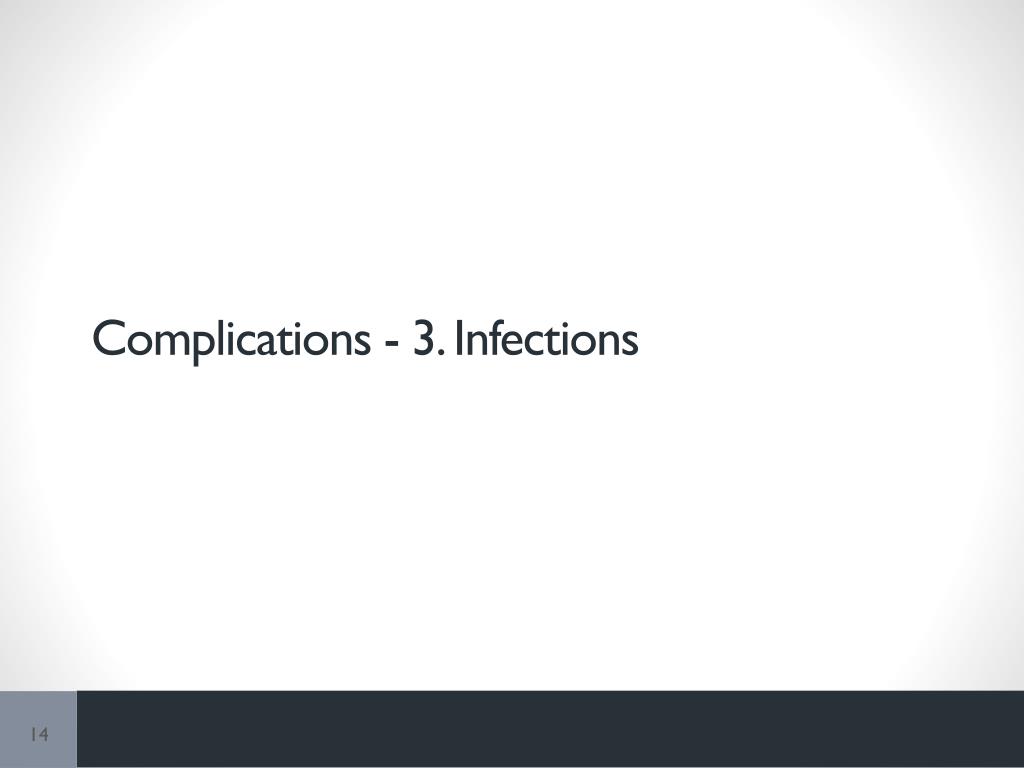 Complications - 3. Infections

14